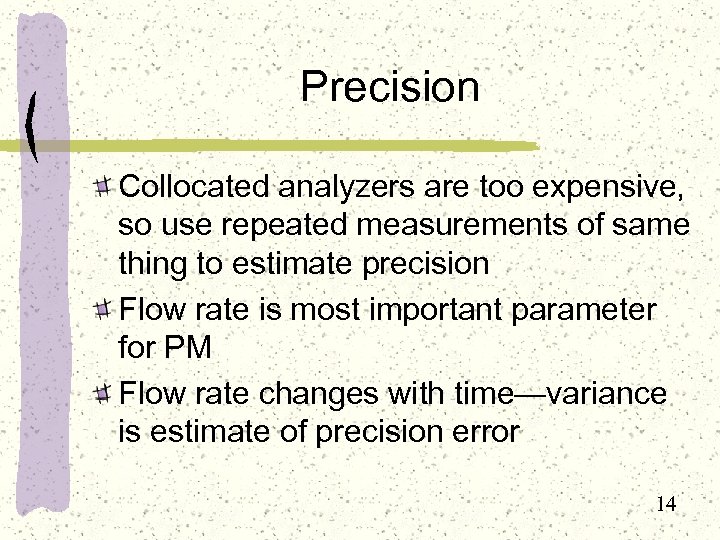 Precision

Collocated analyzers are too expensive, so use repeated measurements of same thing to estimate precision

Flow rate is most important parameter for PM

Flow rate changes with time—variance is estimate of precision error

14